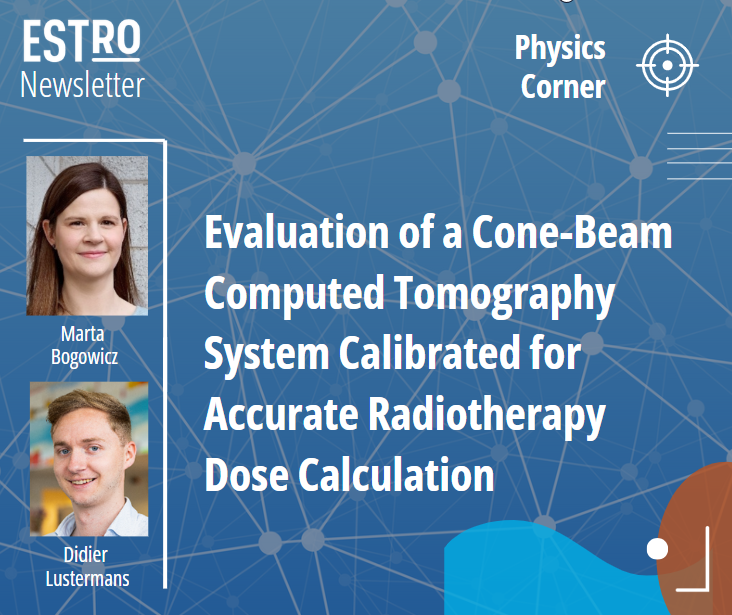 ESTRO
Newsletter

Physics Corner

Marta Bogowicz

Didier Lustermans

Evaluation of a Cone-Beam Computed Tomography System Calibrated for Accurate Radiotherapy Dose Calculation